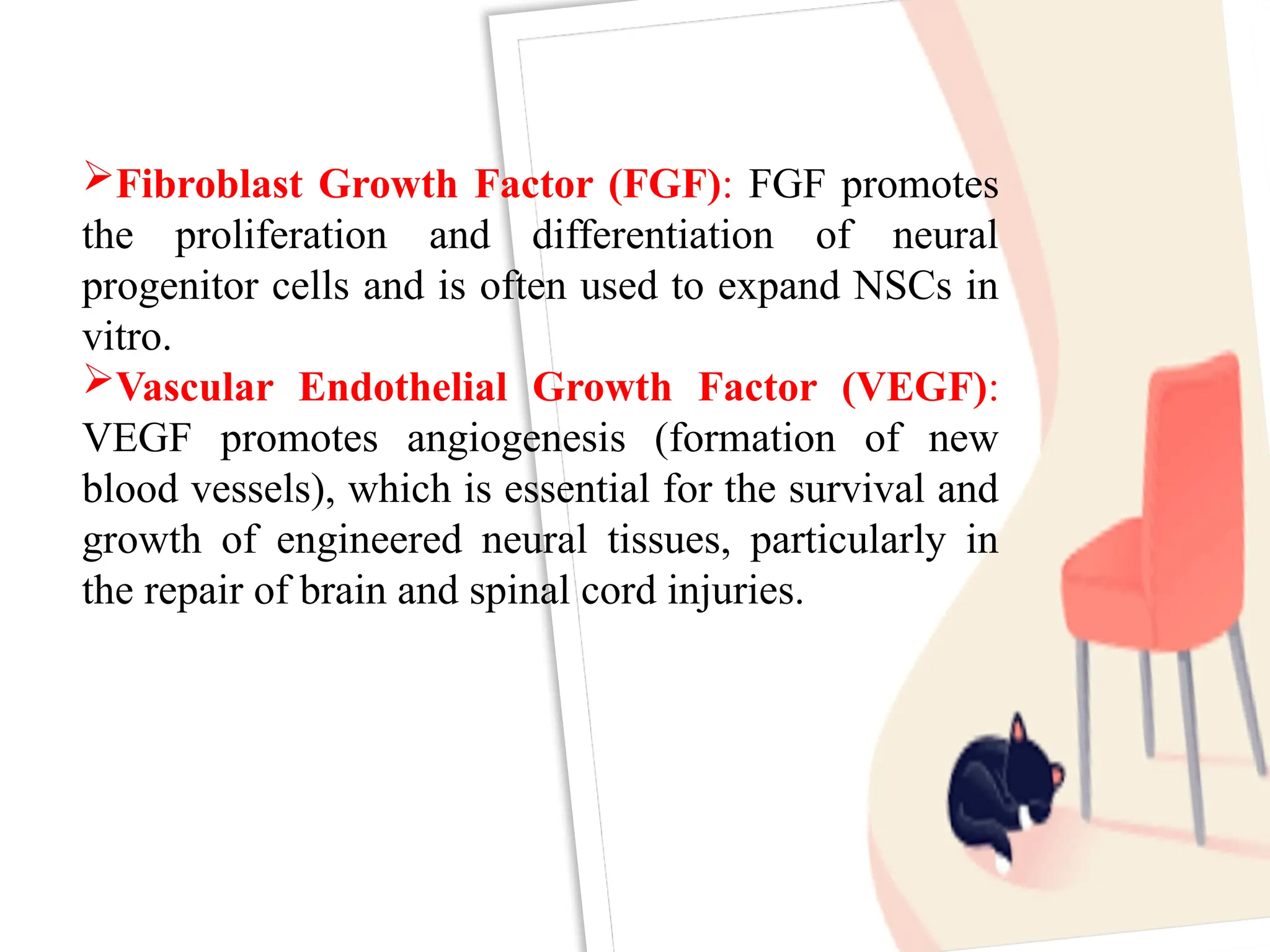 ➢Fibroblast Growth Factor (FGF): FGF promotes the proliferation and differentiation of neural progenitor cells and is often used to expand NSCs in vitro.
➢Vascular Endothelial Growth Factor (VEGF): VEGF promotes angiogenesis (formation of new blood vessels), which is essential for the survival and growth of engineered neural tissues, particularly in the repair of brain and spinal cord injuries.